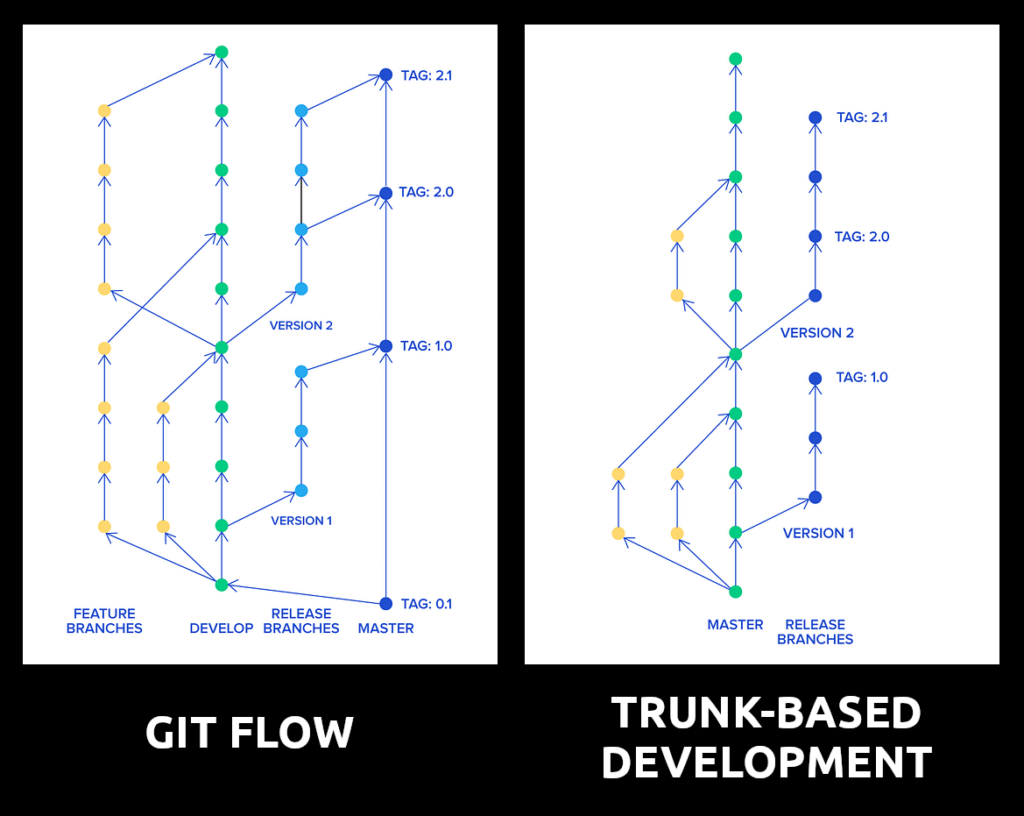 TAG: 2.1

TAG: 2.0

VERSION 2

TAG: 1.0

VERSION 1

TAG: 0.1

FEATURE BRANCHES

DEVELOP

RELEASE BRANCHES

MASTER

GIT FLOW

TAG: 2.1

TAG: 2.0

VERSION 2

TAG: 1.0

VERSION 1

MASTER

RELEASE BRANCHES

TRUNK-BASED DEVELOPMENT